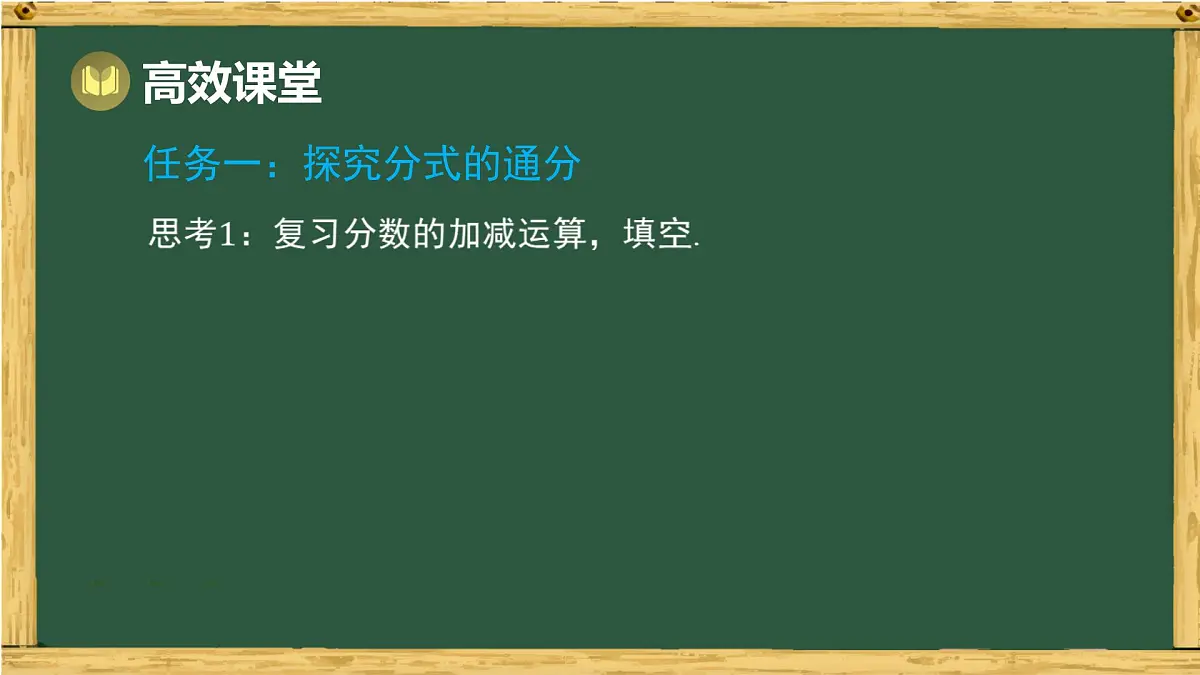 高效课堂

任务一：探究分式的通分

思考1：复习分数的加减运算，填空.